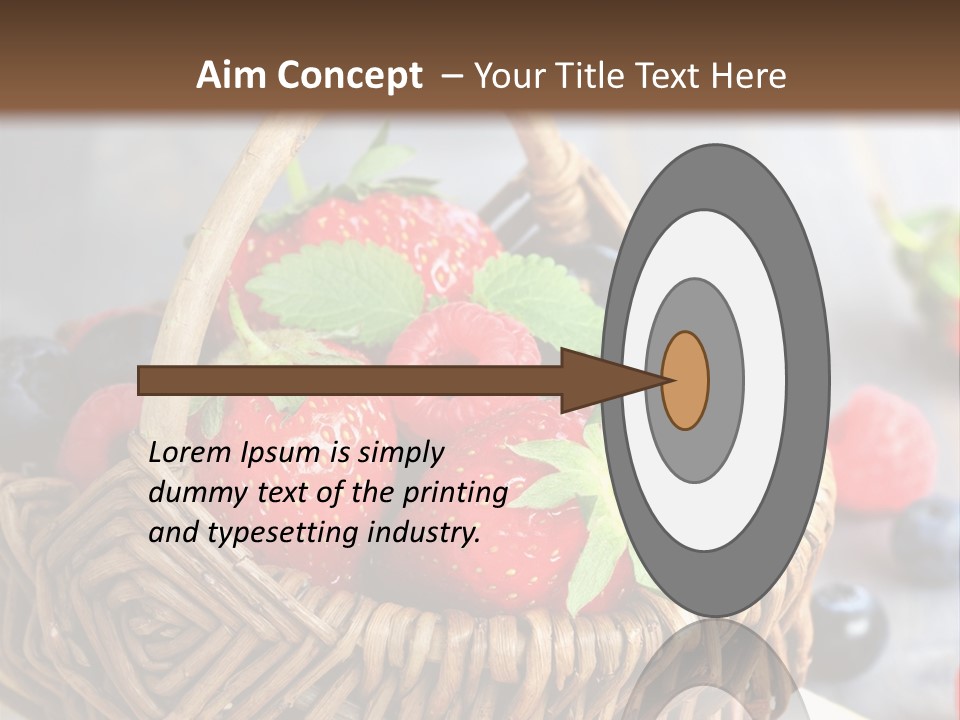 Aim Concept – Your Title Text Here

Lorem Ipsum is simply dummy text of the printing and typesetting industry.